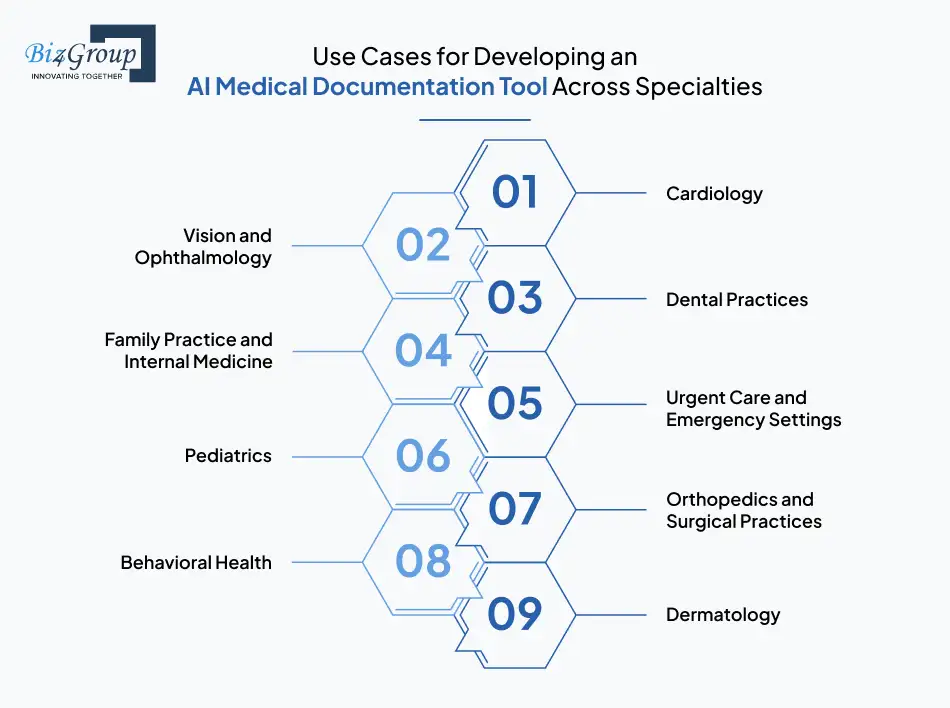 Biz4Group
INNOVATING TOGETHER

Use Cases for Developing an AI Medical Documentation Tool Across Specialties

01
Cardiology

02
Vision and Ophthalmology

03
Dental Practices

04
Family Practice and Internal Medicine

05
Urgent Care and Emergency Settings

06
Pediatrics

07
Orthopedics and Surgical Practices

08
Behavioral Health

09
Dermatology